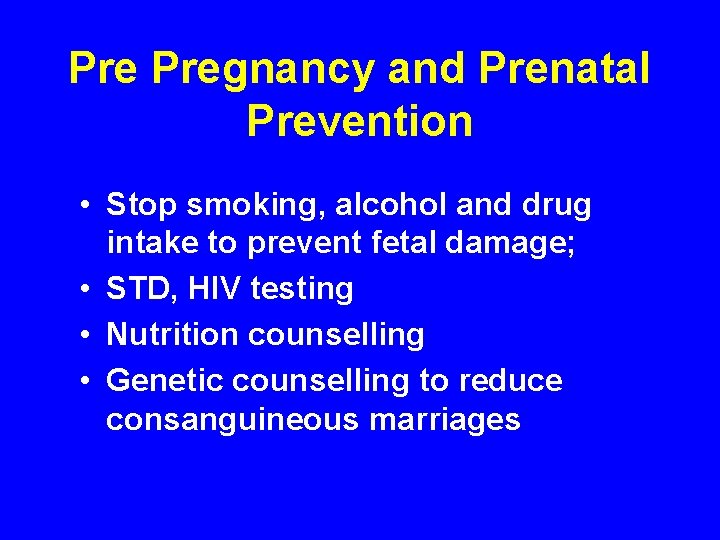 Pre Pregnancy and Prenatal Prevention

• Stop smoking, alcohol and drug intake to prevent fetal damage;
• STD, HIV testing
• Nutrition counselling
• Genetic counselling to reduce consanguineous marriages